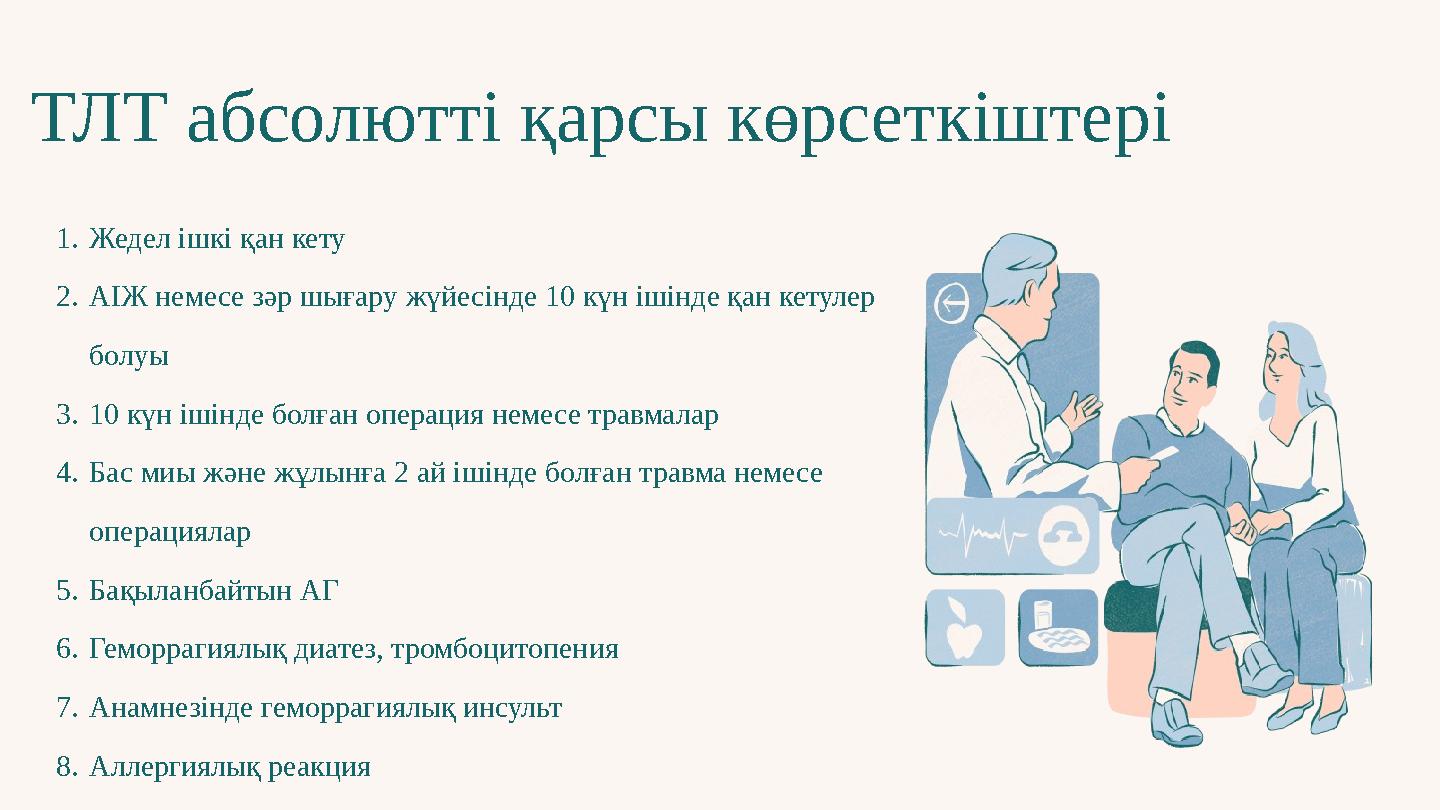 ТЛТ абсолютті қарсы көрсеткіштері

1. Жедел ішкі қан кету
2. АІЖ немесе зәр шығару жүйесінде 10 күн ішінде қан кетулер болуы
3. 10 күн ішінде болған операция немесе травмалар
4. Бас миы және жұлынға 2 ай ішінде болған травма немесе операциялар
5. Бақыланбайтын АГ
6. Геморрагиялық диатез, тромбоцитопения
7. Анамнезінде геморрагиялық инсульт
8. Аллергиялық реакция